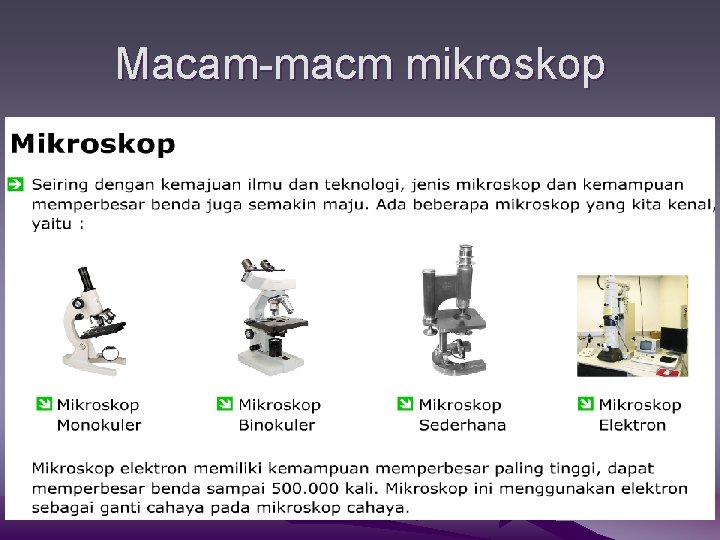 Macam-macm mikroskop

Mikroskop

Seiring dengan kemajuan ilmu dan teknologi, jenis mikroskop dan kemampuan memperbesar benda juga semakin maju. Ada beberapa mikroskop yang kita kenal, yaitu :

Mikroskop Monokuler

Mikroskop Binokuler

Mikroskop Sederhana

Mikroskop Elektron

Mikroskop elektron memiliki kemampuan memperbesar paling tinggi, dapat memperbesar benda sampai 500.000 kali. Mikroskop ini menggunakan elektron sebagai ganti cahaya pada mikroskop cahaya.